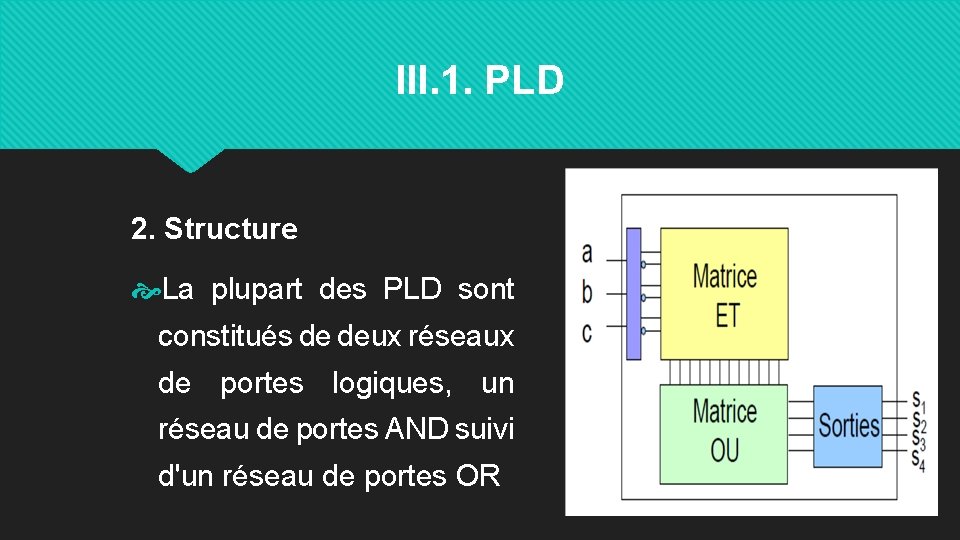 III.1. PLD

2. Structure

La plupart des PLD sont constitués de deux réseaux de portes logiques, un réseau de portes AND suivi d'un réseau de portes OR

a
b
c

Matrice ET

Matrice OU

Sorties

$s_1$
$s_2$
$s_3$
$s_4$